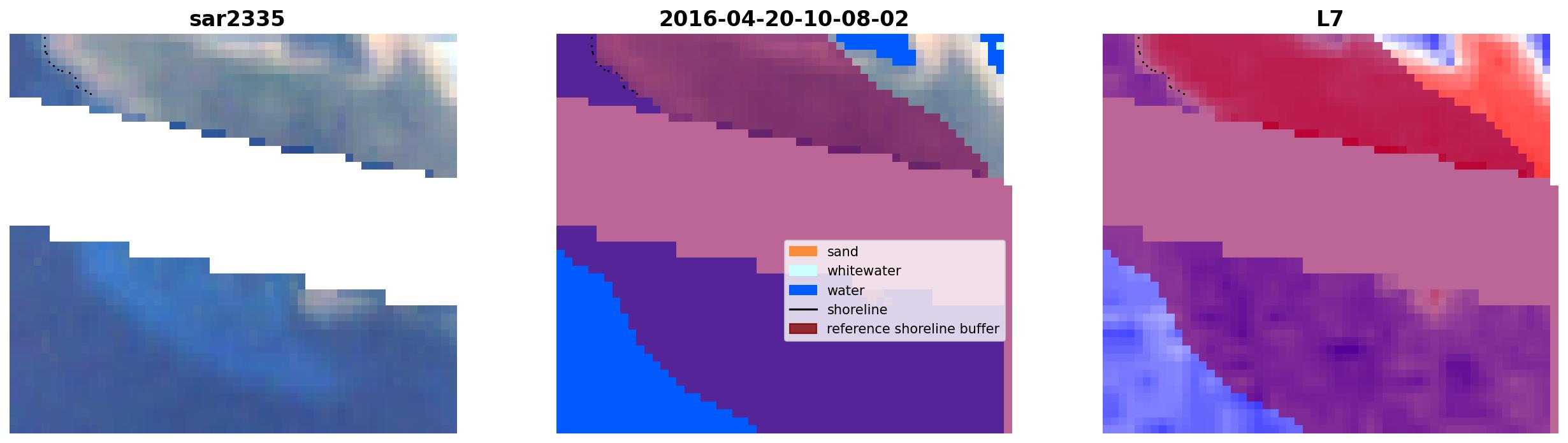 sar2335

2016-04-20-10-08-02

sand
whitewater
water
shoreline
reference shoreline buffer

L7